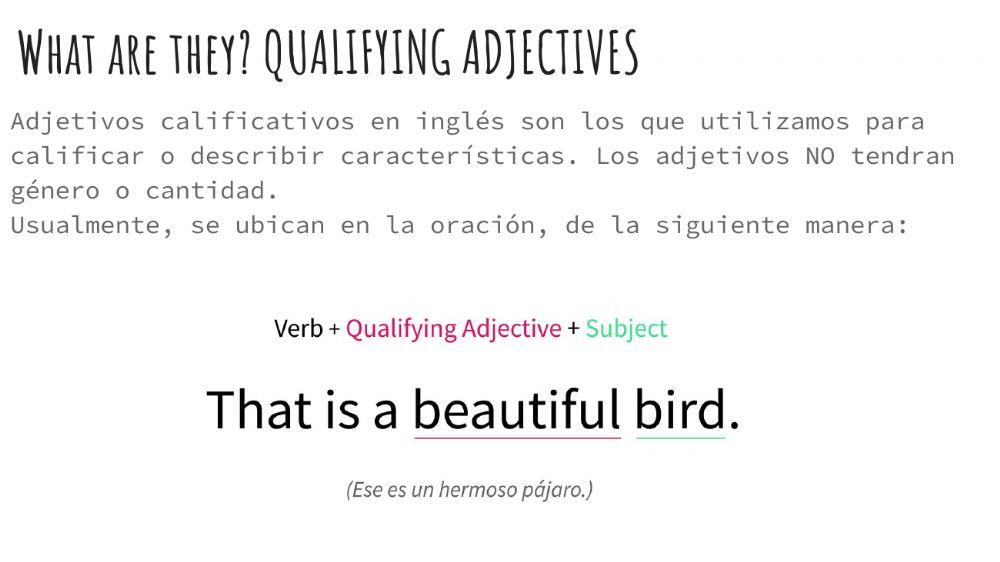 WHAT ARE THEY? QUALIFYING ADJECTIVES

Adjetivos calificativos en inglés son los que utilizamos para calificar o describir características. Los adjetivos NO tendran género o cantidad.
Usualmente, se ubican en la oración, de la siguiente manera:

Verb + Qualifying Adjective + Subject

That is a beautiful bird.

(Ese es un hermoso pájaro.)